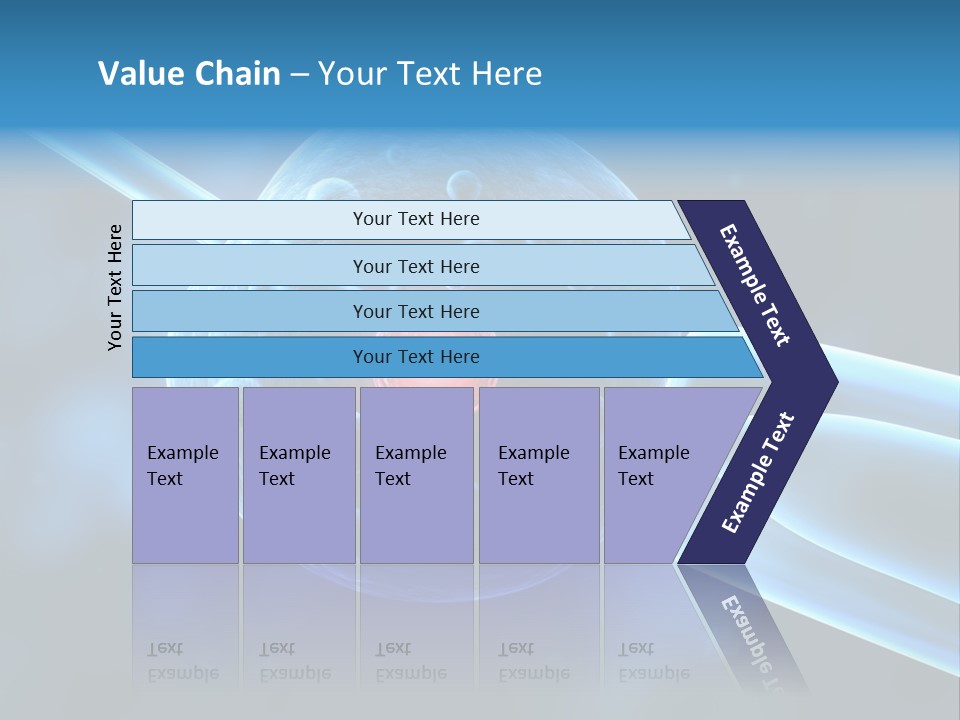 Value Chain – Your Text Here

Your Text Here

Your Text Here

Your Text Here

Your Text Here

Your Text Here

Example Text

Example Text

Example Text

Example Text

Example Text

Example Text

Example Text